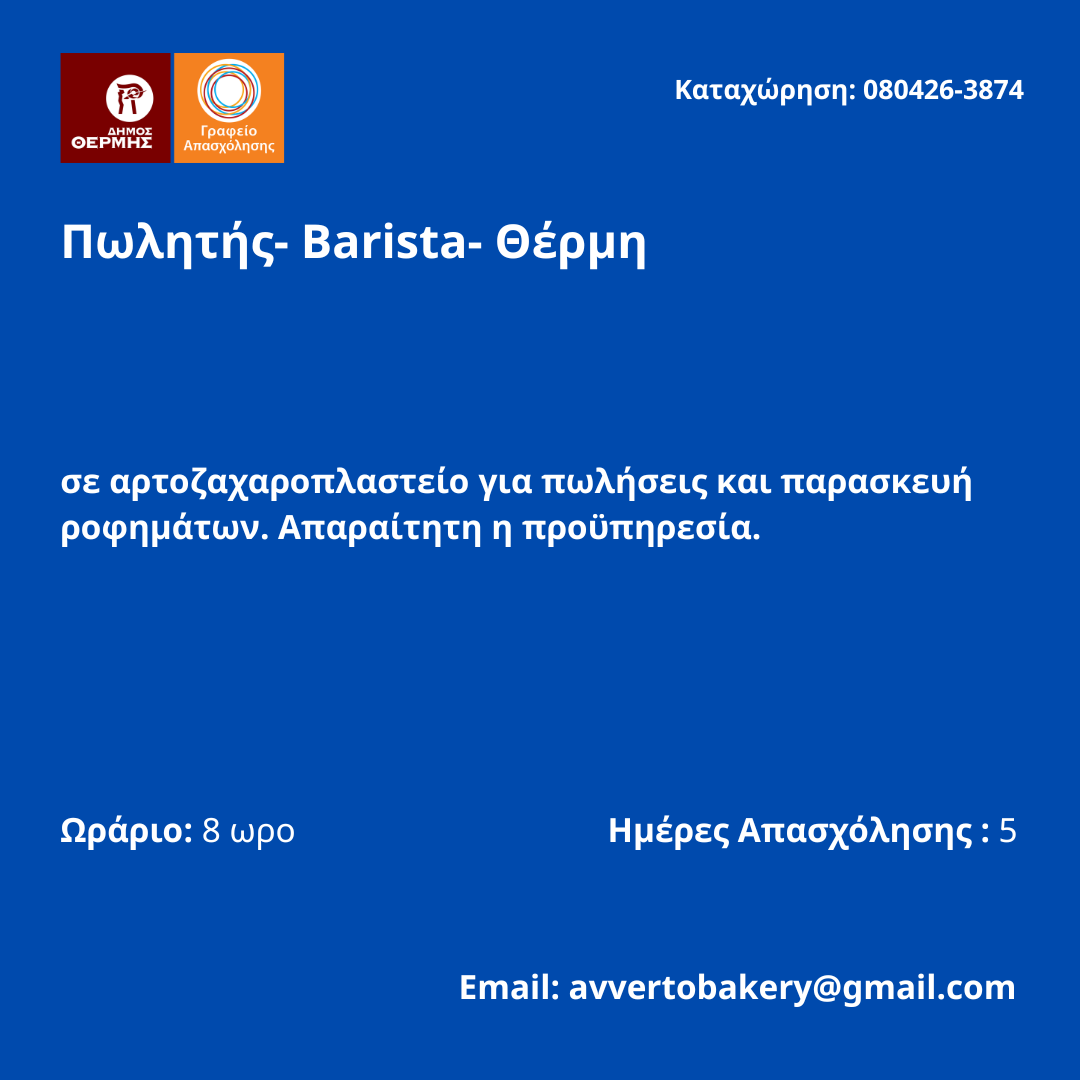 ΔΗΜΟΣ ΘΕΡΜΗΣ

Γραφείο Απασχόλησης

Καταχώρηση: 080426-3874

Πωλητής- Barista- Θέρμη

σε αρτοζαχαροπλαστείο για πωλήσεις και παρασκευή ροφημάτων. Απαραίτητη η προϋπηρεσία.

Ωράριο: 8 ωρο

Ημέρες Απασχόλησης : 5

Email: avvertobakery@gmail.com